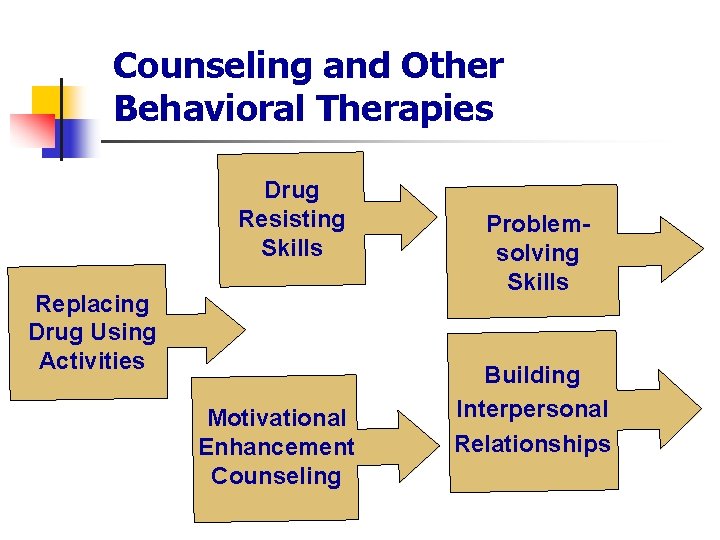 Counseling and Other Behavioral Therapies

Replacing Drug Using Activities

Drug Resisting Skills

Problem-solving Skills

Motivational Enhancement Counseling

Building Interpersonal Relationships